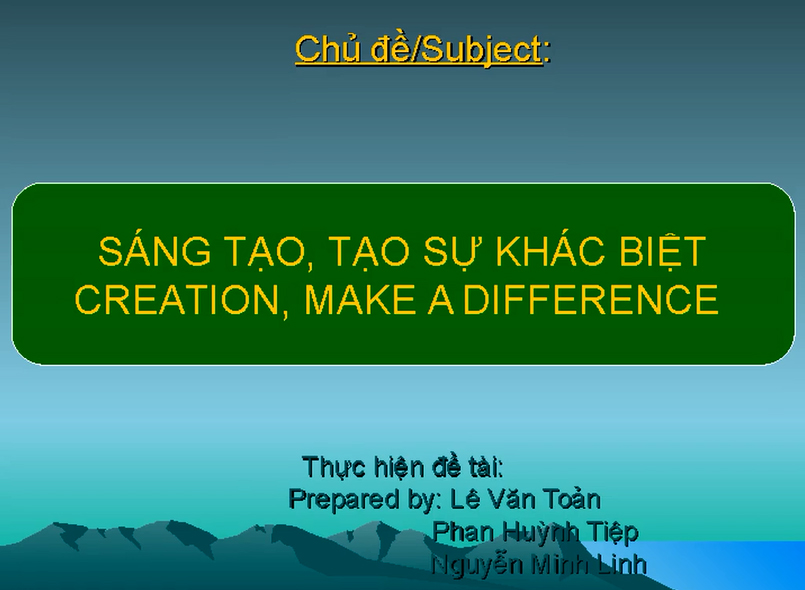 Chủ đề/Subject:

SÁNG TẠO, TẠO SỰ KHÁC BIỆT
CREATION, MAKE A DIFFERENCE

Thực hiện đề tài:
Prepared by: Lê Văn Toản
Phan Huỳnh Tiệp
Nguyễn Minh Linh